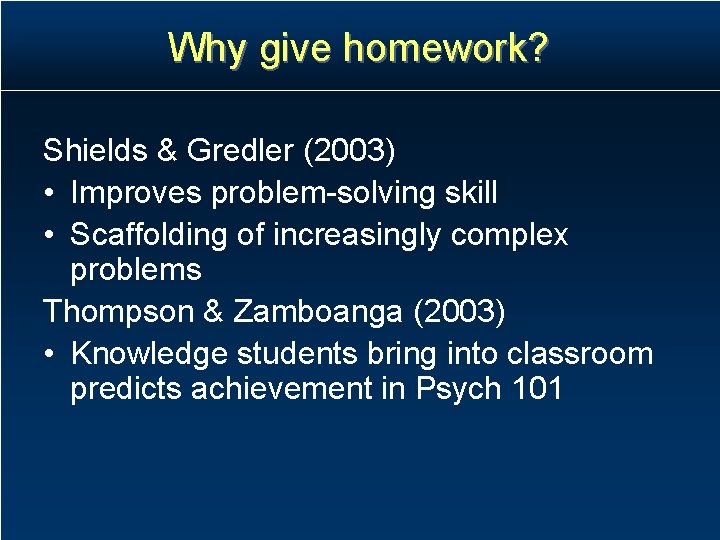 Why give homework?

Shields & Gredler (2003)

• Improves problem-solving skill

• Scaffolding of increasingly complex problems

Thompson & Zamboanga (2003)

• Knowledge students bring into classroom predicts achievement in Psych 101